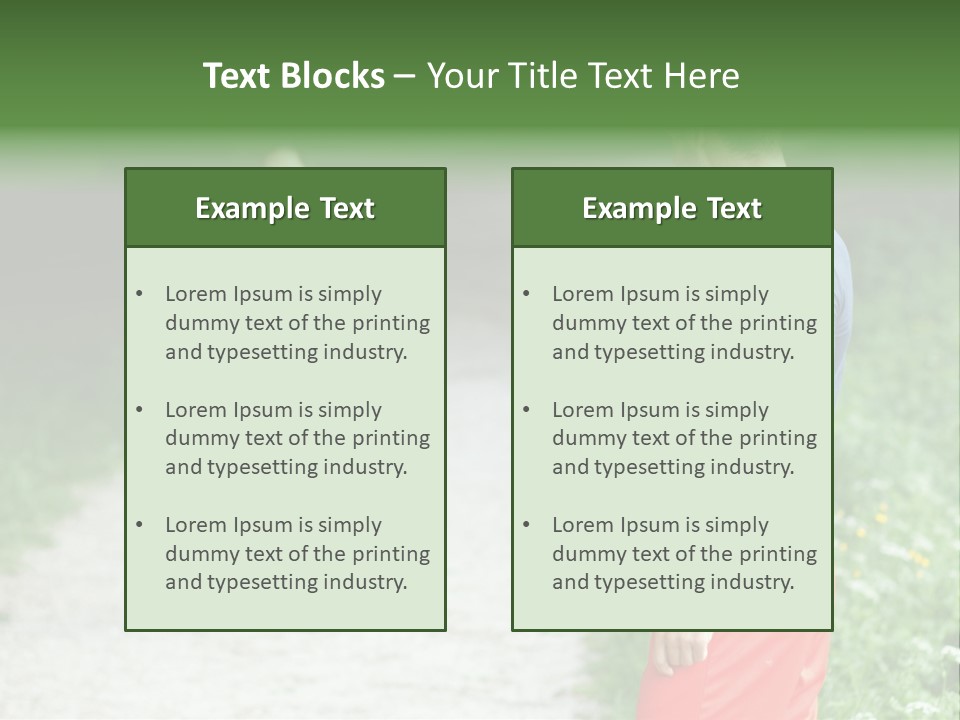 Text Blocks – Your Title Text Here

Example Text

• Lorem Ipsum is simply dummy text of the printing and typesetting industry.

• Lorem Ipsum is simply dummy text of the printing and typesetting industry.

• Lorem Ipsum is simply dummy text of the printing and typesetting industry.

Example Text

• Lorem Ipsum is simply dummy text of the printing and typesetting industry.

• Lorem Ipsum is simply dummy text of the printing and typesetting industry.

• Lorem Ipsum is simply dummy text of the printing and typesetting industry.